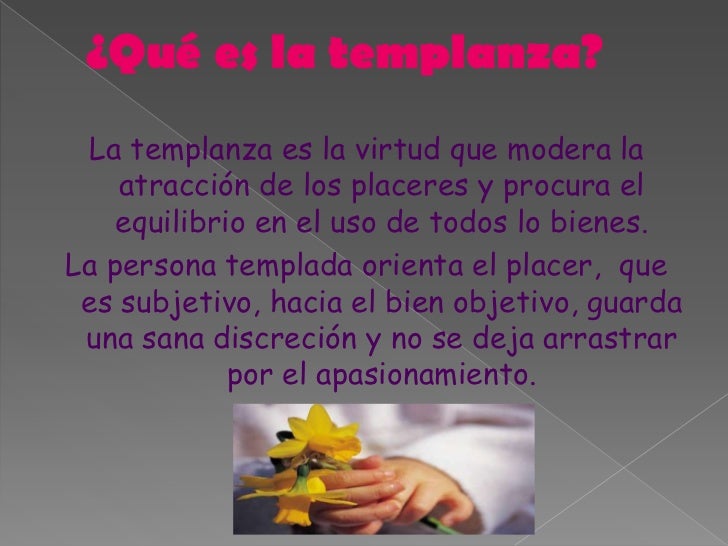 ¿Qué es la templanza?

La templanza es la virtud que modera la atracción de los placeres y procura el equilibrio en el uso de todos lo bienes.

La persona templada orienta el placer, que es subjetivo, hacia el bien objetivo, guarda una sana discreción y no se deja arrastrar por el apasionamiento.